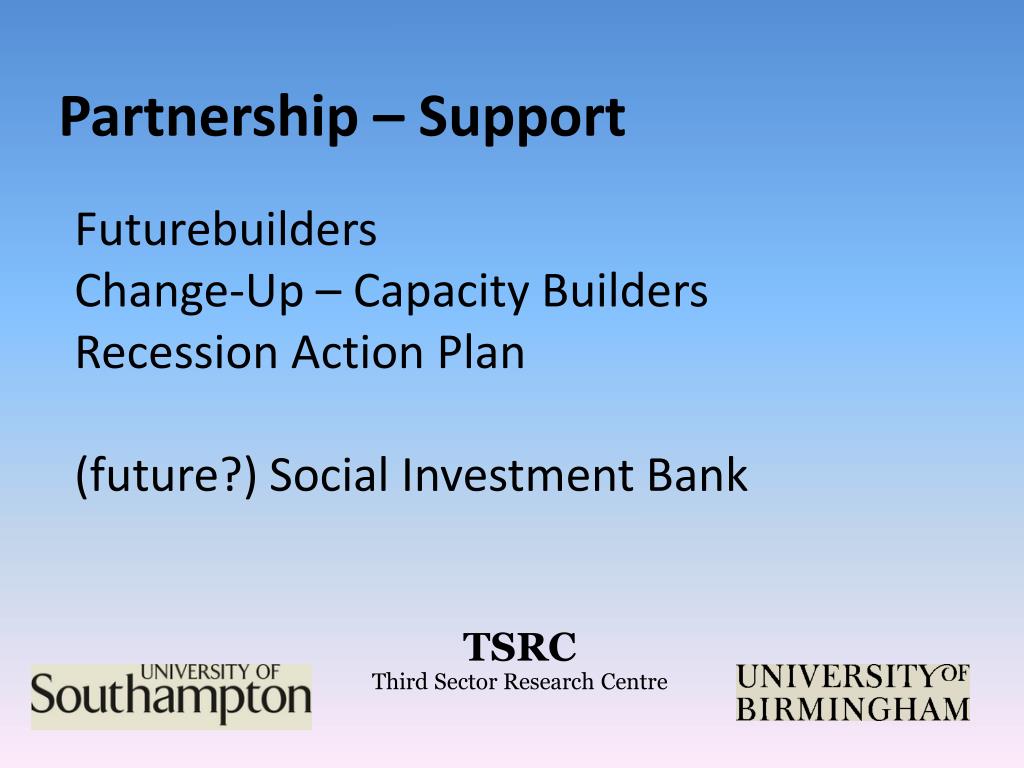 Partnership – Support

Futurebuilders
Change-Up – Capacity Builders
Recession Action Plan

(future?) Social Investment Bank

UNIVERSITY OF
Southampton

TSRC
Third Sector Research Centre

UNIVERSITY OF
BIRMINGHAM